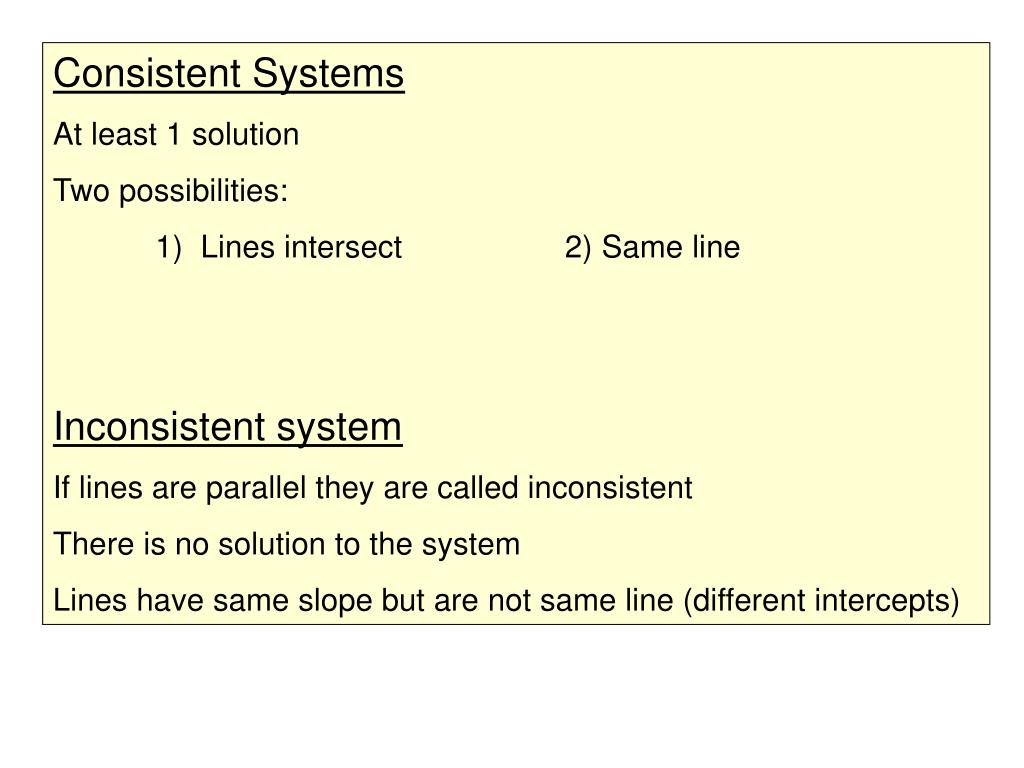 Consistent Systems

At least 1 solution

Two possibilities:

1) Lines intersect 2) Same line

Inconsistent system

If lines are parallel they are called inconsistent

There is no solution to the system

Lines have same slope but are not same line (different intercepts)